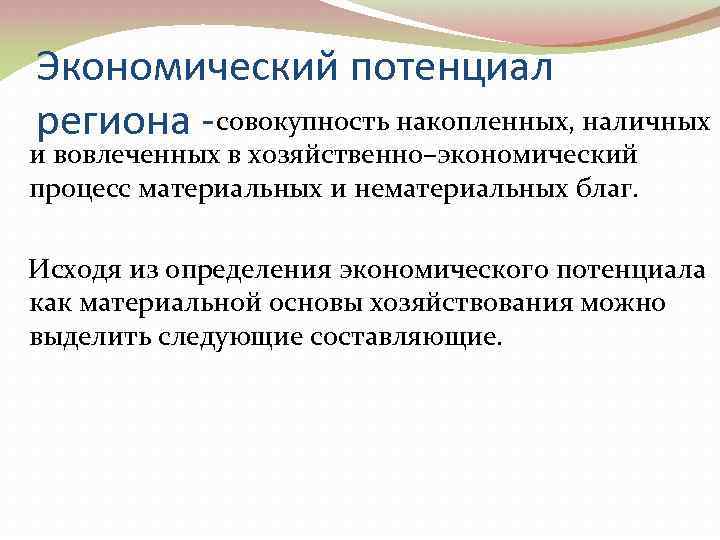 Экономический потенциал региона -совокупность накопленных, наличных и вовлеченных в хозяйственно–экономический процесс материальных и нематериальных благ.

Исходя из определения экономического потенциала как материальной основы хозяйствования можно выделить следующие составляющие.